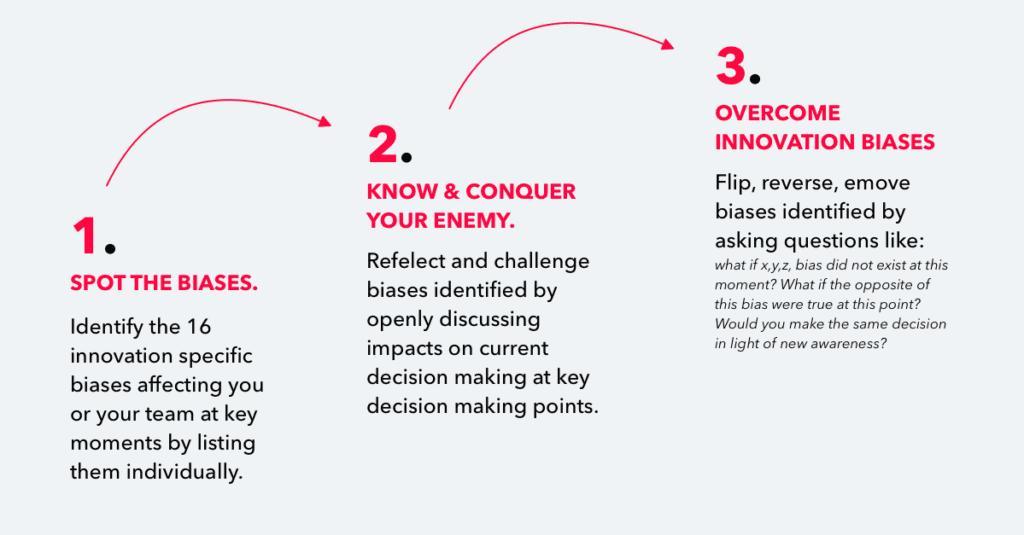 1.

SPOT THE BIASES.

Identify the 16 innovation specific biases affecting you or your team at key moments by listing them individually.

2.

KNOW & CONQUER YOUR ENEMY.

Refelect and challenge biases identified by openly discussing impacts on current decision making at key decision making points.

3.

OVERCOME INNOVATION BIASES

Flip, reverse, emove biases identified by asking questions like: what if x,y,z, bias did not exist at this moment? What if the opposite of this bias were true at this point? Would you make the same decision in light of new awareness?